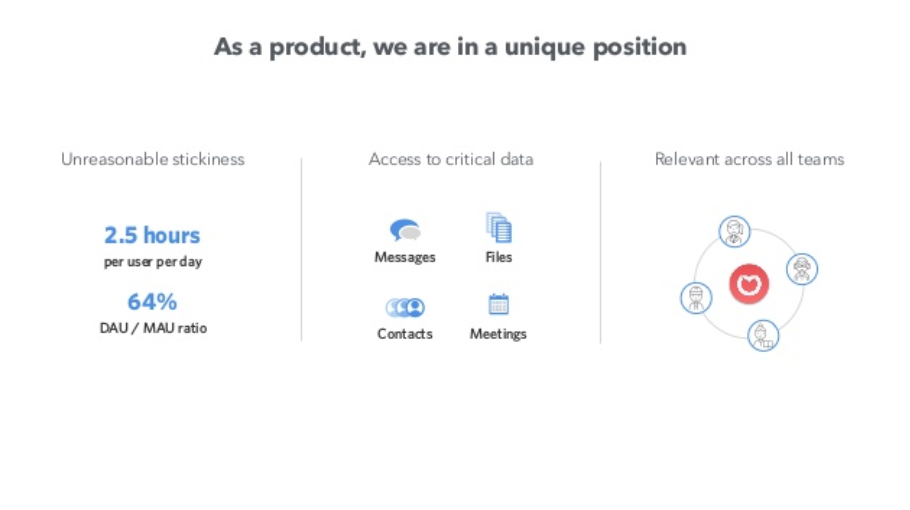 As a product, we are in a unique position

Unreasonable stickiness

2.5 hours
per user per day

64%
DAU / MAU ratio

Access to critical data

Messages

Files

Contacts

Meetings

Relevant across all teams